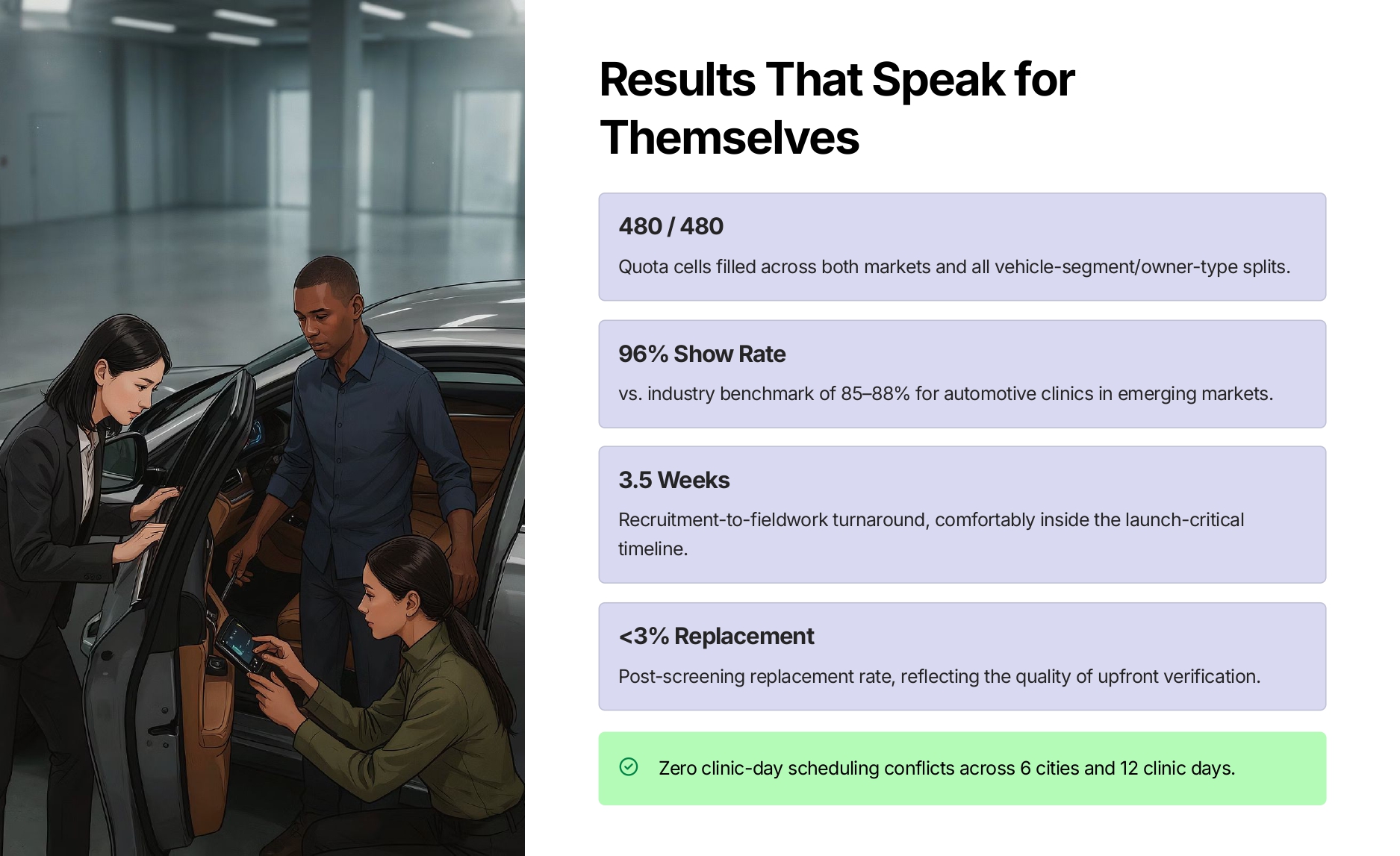 Results That Speak for Themselves

480 / 480

Quota cells filled across both markets and all vehicle-segment/owner-type splits.

96% Show Rate

vs. industry benchmark of 85–88% for automotive clinics in emerging markets.

3.5 Weeks

Recruitment-to-fieldwork turnaround, comfortably inside the launch-critical timeline.

<3% Replacement

Post-screening replacement rate, reflecting the quality of upfront verification.

Zero clinic-day scheduling conflicts across 6 cities and 12 clinic days.